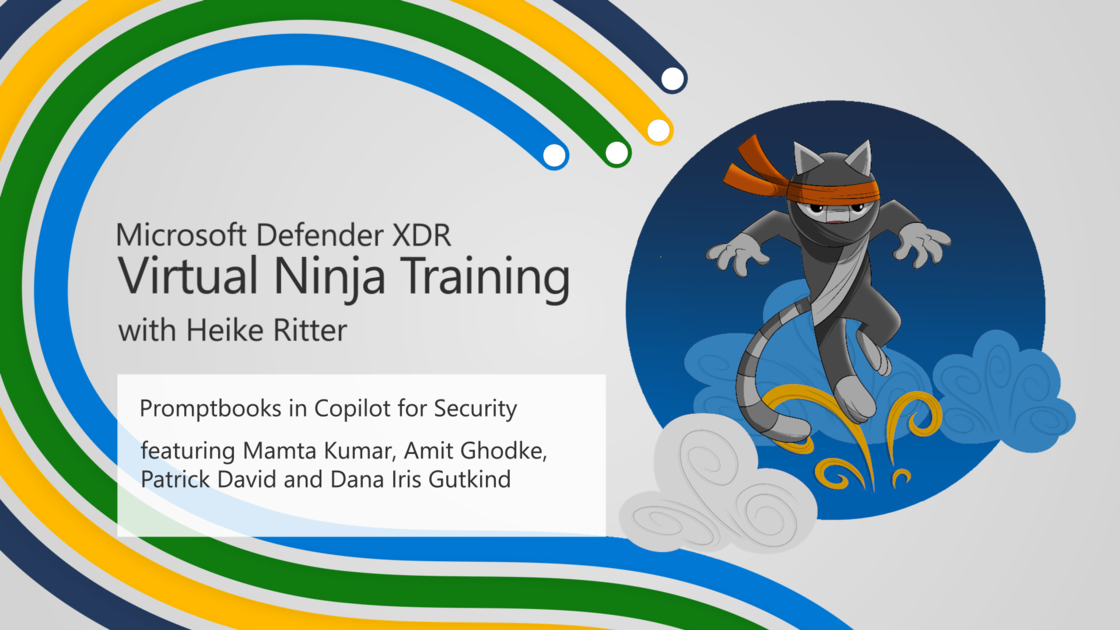 Microsoft Defender XDR
Virtual Ninja Training
with Heike Ritter

Promptbooks in Copilot for Security

featuring Mamta Kumar, Amit Ghodke, Patrick David and Dana Iris Gutkind